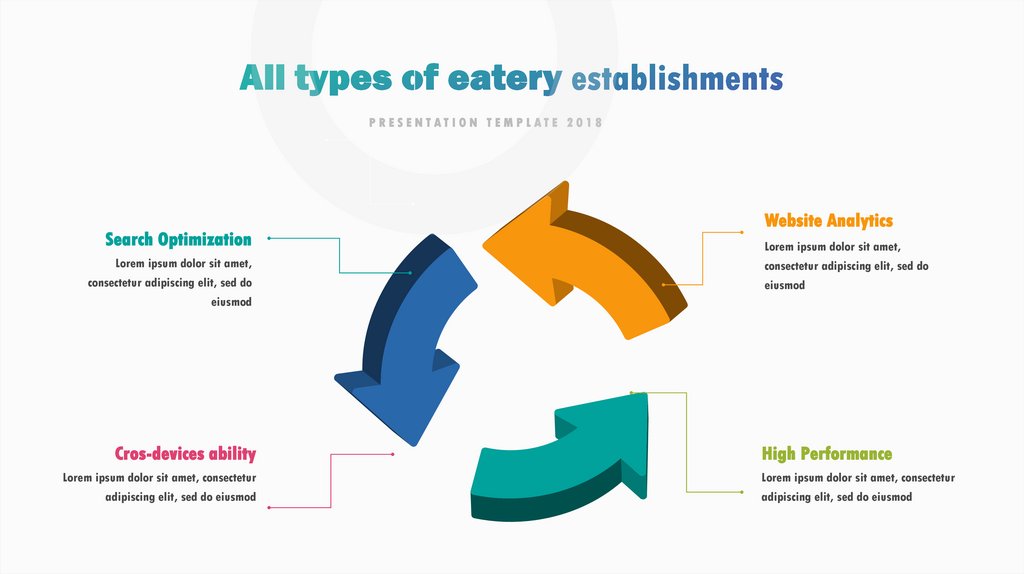 All types of eatery establishments

PRESENTATION TEMPLATE 2018

Search Optimization
Lorem ipsum dolor sit amet, consectetur adipiscing elit, sed do eiusmod

Website Analytics
Lorem ipsum dolor sit amet, consectetur adipiscing elit, sed do eiusmod

Cros-devices ability
Lorem ipsum dolor sit amet, consectetur adipiscing elit, sed do eiusmod

High Performance
Lorem ipsum dolor sit amet, consectetur adipiscing elit, sed do eiusmod